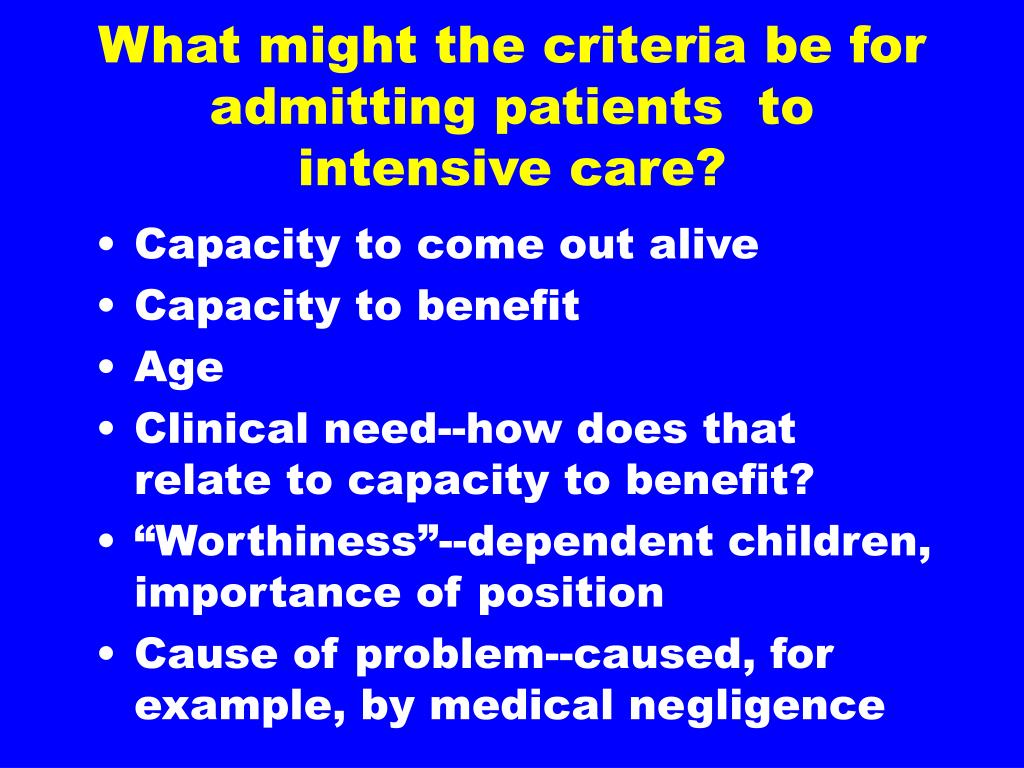 What might the criteria be for admitting patients  to intensive care?

• Capacity to come out alive
• Capacity to benefit
• Age
• Clinical need--how does that relate to capacity to benefit?
• “Worthiness”--dependent children, importance of position
• Cause of problem--caused, for example, by medical negligence